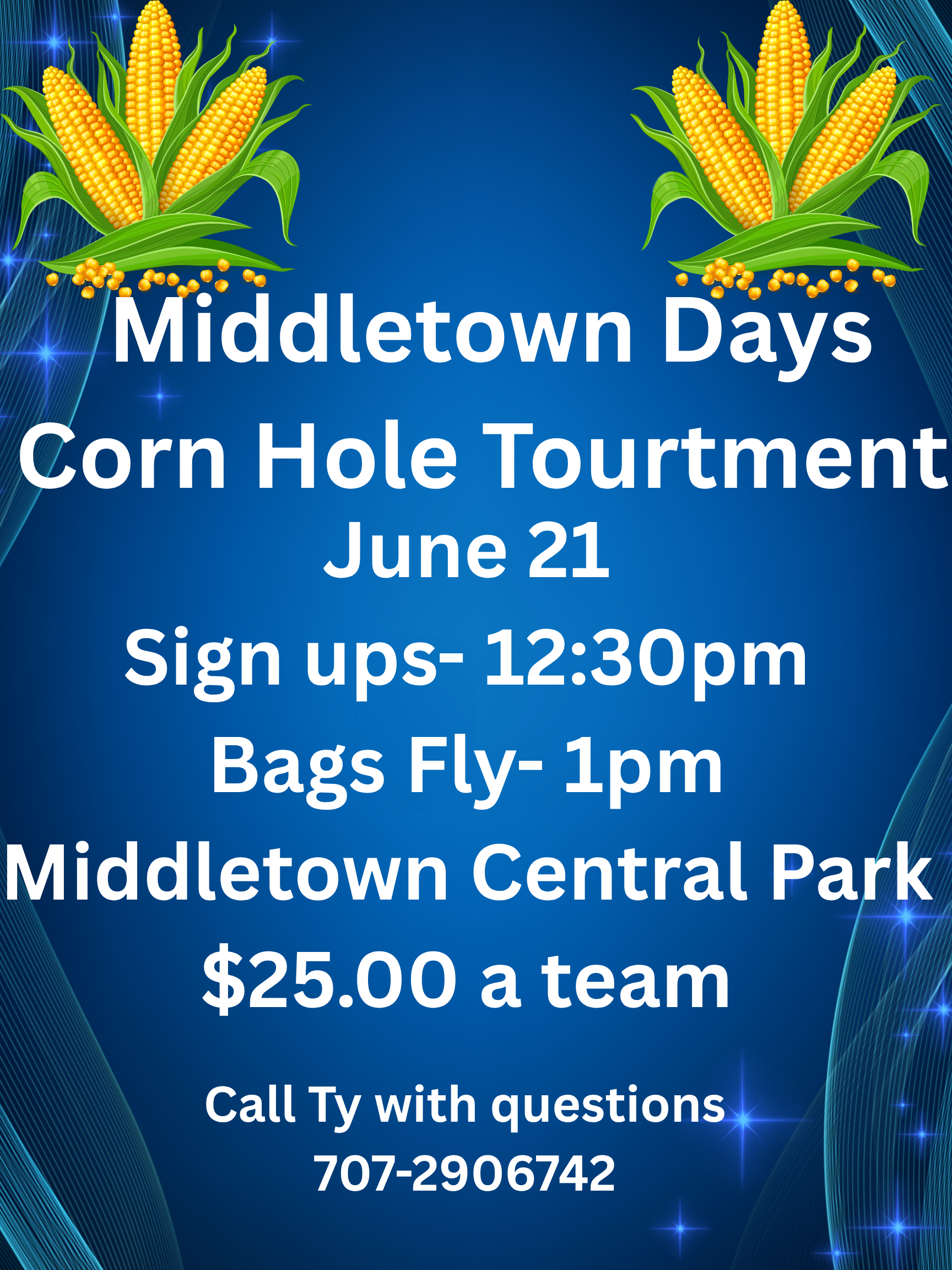 Middletown Days
Corn Hole Tourtment
June 21
Sign ups- 12:30pm
Bags Fly- 1pm
Middletown Central Park
$25.00 a team

Call Ty with questions
707-2906742